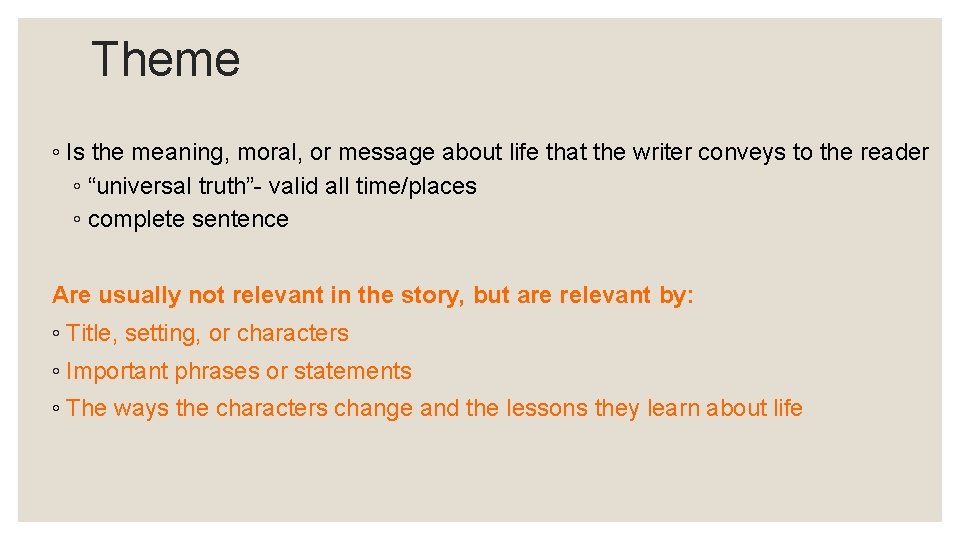 Theme

◦ Is the meaning, moral, or message about life that the writer conveys to the reader
◦ “universal truth”- valid all time/places
◦ complete sentence

Are usually not relevant in the story, but are relevant by:
◦ Title, setting, or characters
◦ Important phrases or statements
◦ The ways the characters change and the lessons they learn about life